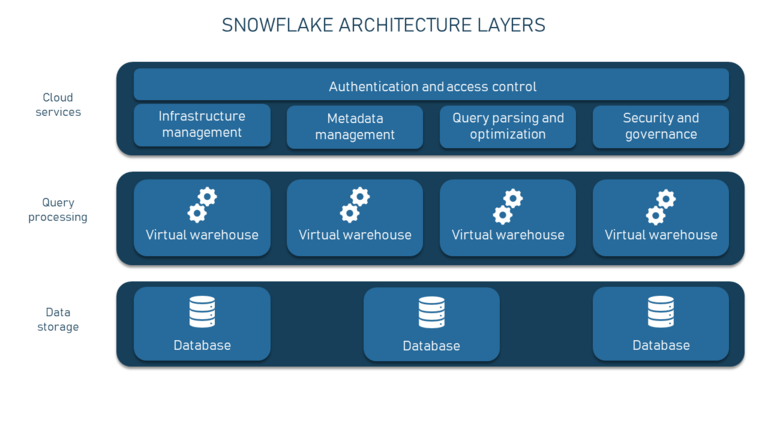 SNOWFLAKE ARCHITECTURE LAYERS

Cloud services

Authentication and access control

Infrastructure management

Metadata management

Query parsing and optimization

Security and governance

Query processing

Virtual warehouse

Virtual warehouse

Virtual warehouse

Virtual warehouse

Data storage

Database

Database

Database